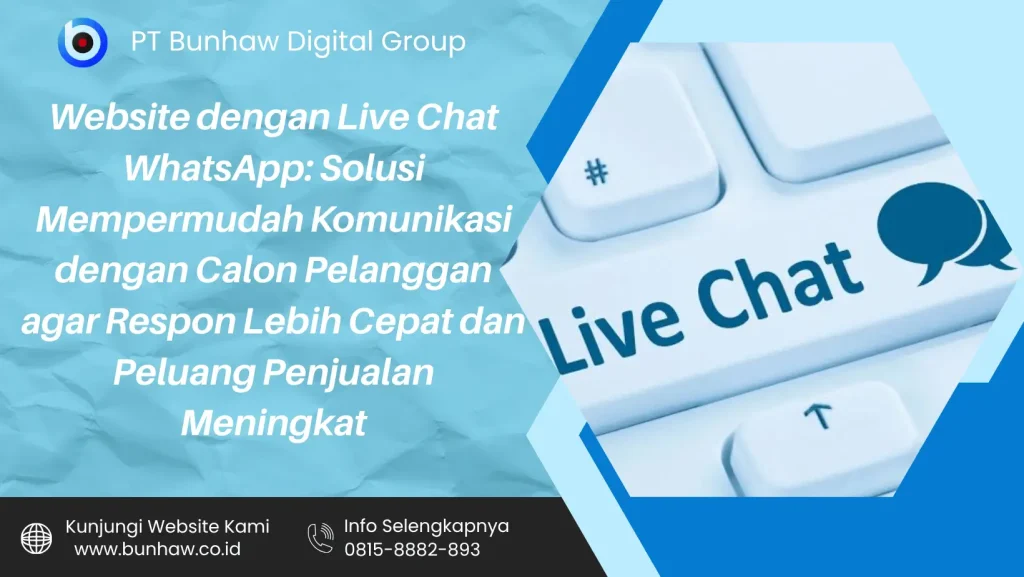 PT Bunhaw Digital Group

Website dengan Live Chat WhatsApp: Solusi Mempermudah Komunikasi dengan Calon Pelanggan agar Respon Lebih Cepat dan Peluang Penjualan Meningkat

#

Live Chat

Kunjungi Website Kami
www.bunhaw.co.id

Info Selengkapnya
0815-8882-893